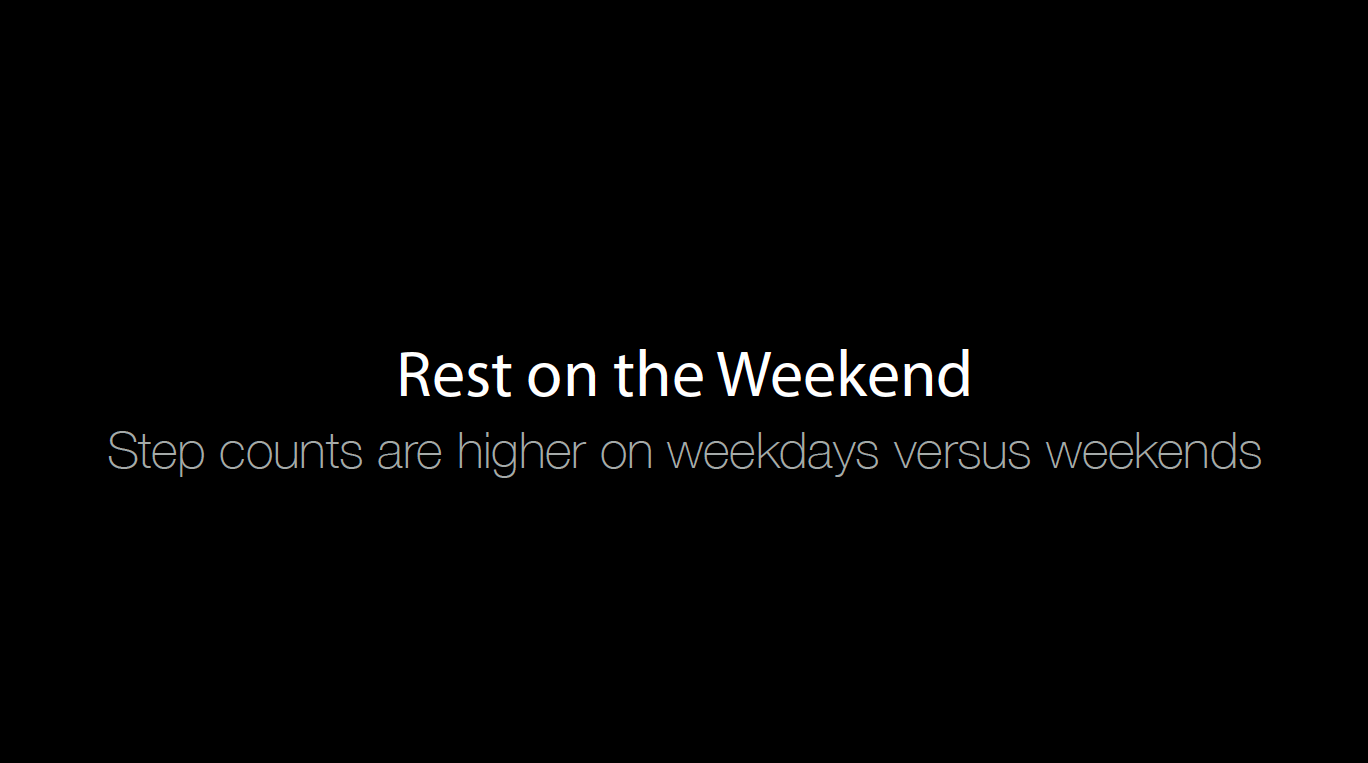 Rest on the Weekend
Step counts are higher on weekdays versus weekends